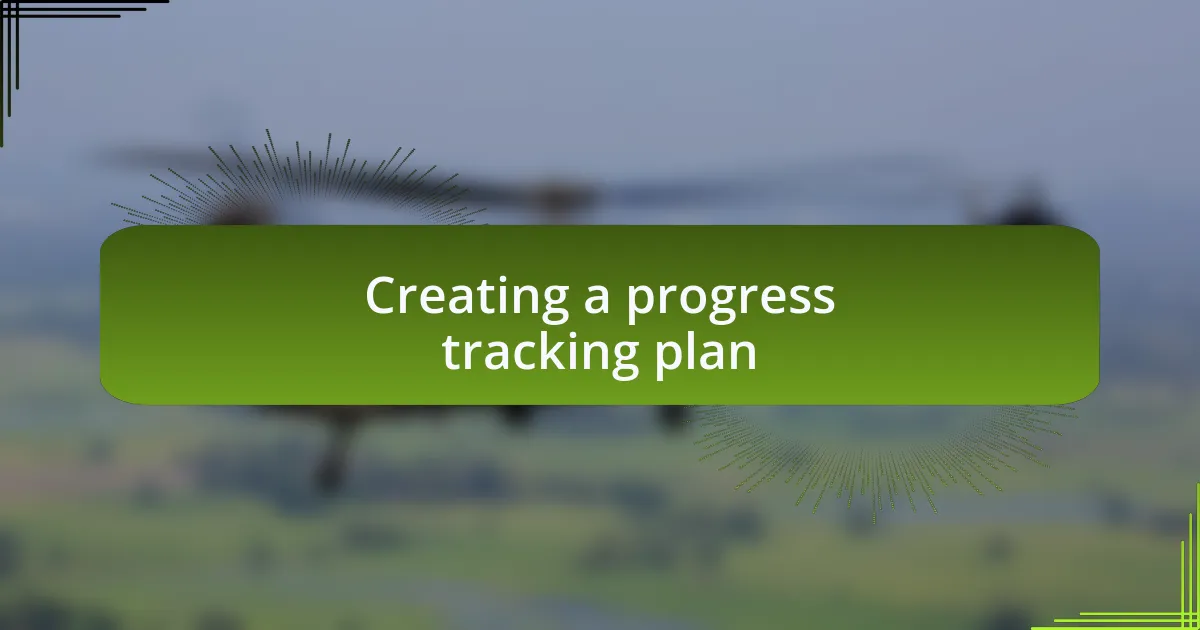 Creating a progress tracking plan